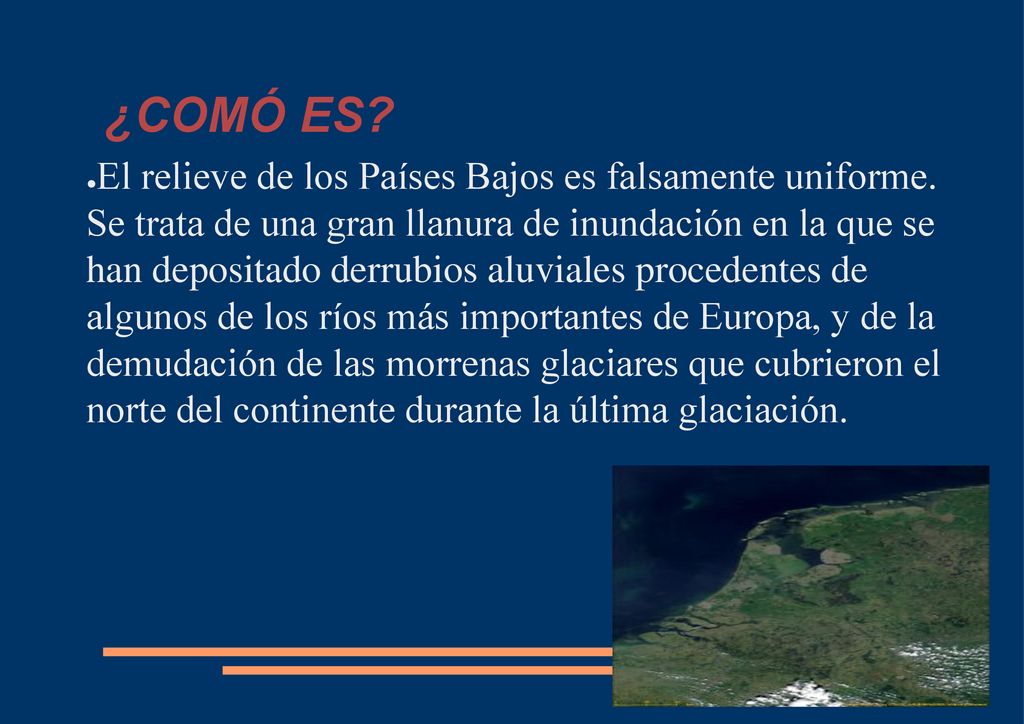 ¿COMÓ ES?

●El relieve de los Países Bajos es falsamente uniforme. Se trata de una gran llanura de inundación en la que se han depositado derrubios aluviales procedentes de algunos de los ríos más importantes de Europa, y de la demudación de las morrenas glaciares que cubrieron el norte del continente durante la última glaciación.